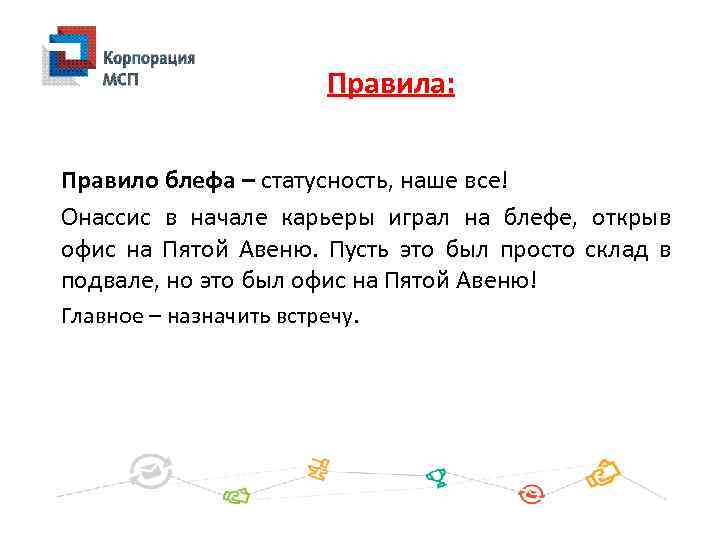 Корпорация МСП

Правила:

Правило блефа – статусность, наше все!

Онассис в начале карьеры играл на блефе, открыв офис на Пятой Авеню. Пусть это был просто склад в подвале, но это был офис на Пятой Авеню!

Главное – назначить встречу.